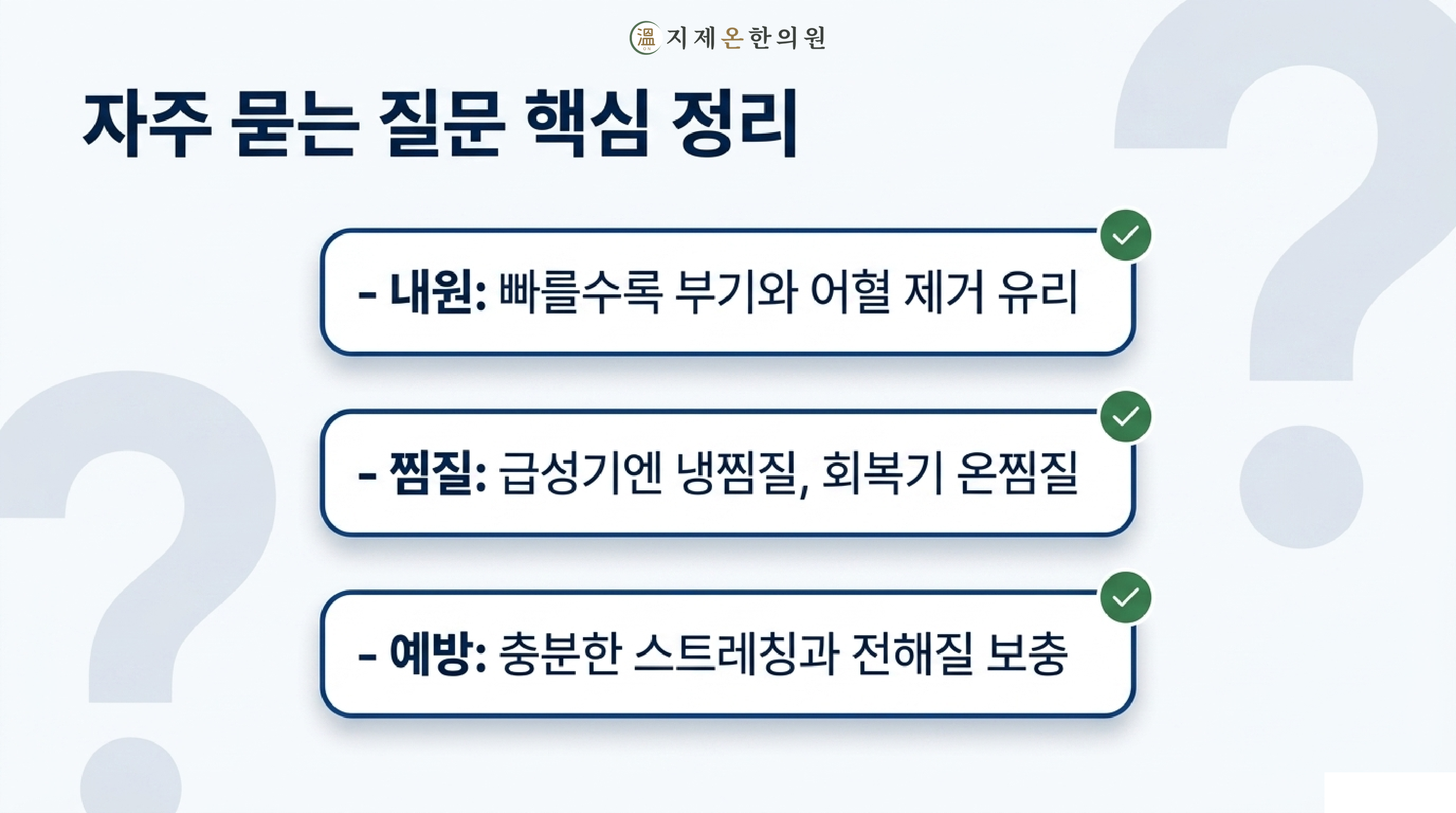 溫 지제온한의원

자주 묻는 질문 핵심 정리

- 내원: 빠를수록 부기와 어혈 제거 유리

- 찜질: 급성기엔 냉찜질, 회복기 온찜질

- 예방: 충분한 스트레칭과 전해질 보충